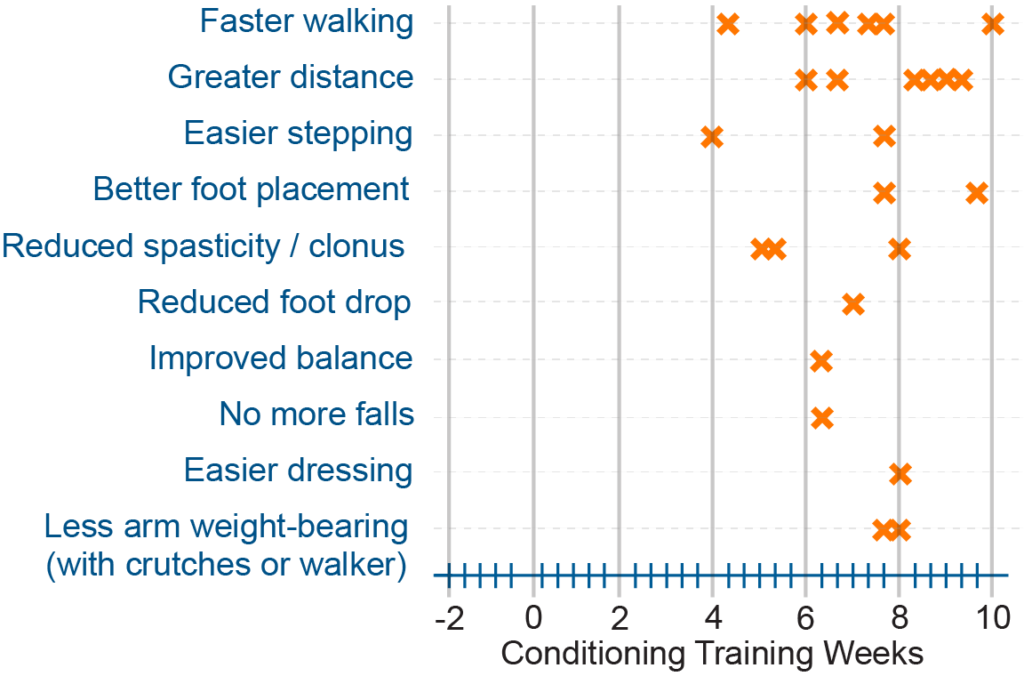 Faster walking
Greater distance
Easier stepping
Better foot placement
Reduced spasticity / clonus
Reduced foot drop
Improved balance
No more falls
Easier dressing
Less arm weight-bearing (with crutches or walker)

-2
0
2
4
6
8
10
Conditioning Training Weeks